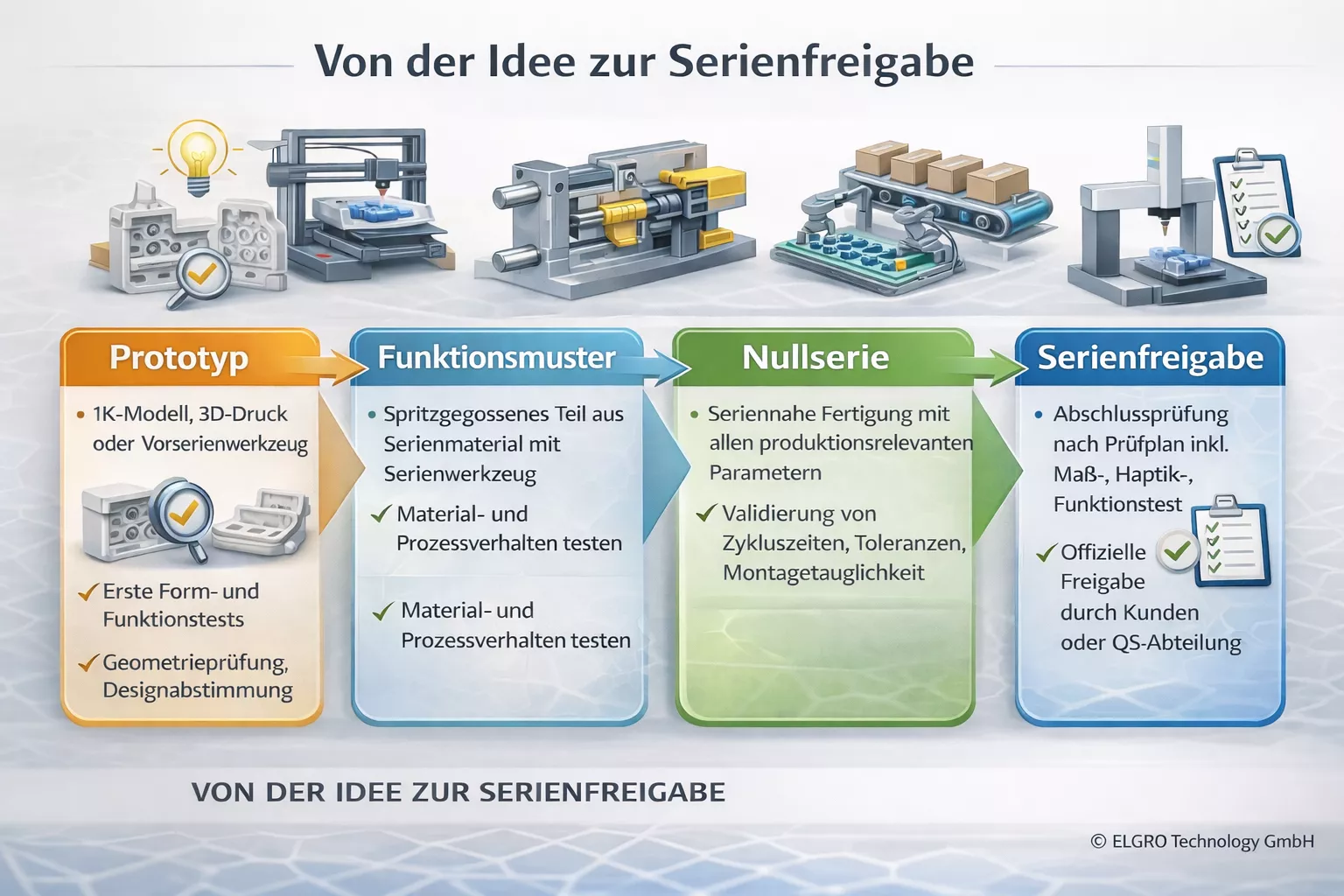 Von der Idee zur Serienfreigabe

Prototyp

• 1K-Modell, 3D-Druck oder Vorserienwerkzeug

✓ Erste Form- und Funktionstests

✓ Geometrieprüfung, Designabstimmung

Funktionsmuster

• Spritzgegossenes Teil aus Serienmaterial mit Serienwerkzeug

✓ Material- und Prozessverhalten testen

✓ Material- und Prozessverhalten testen

Nullserie

• Seriennahe Fertigung mit allen produktionsrelevanten Parametern

✓ Validierung von Zykluszeiten, Toleranzen, Montagetauglichkeit

Serienfreigabe

• Abschlussprüfung nach Prüfplan inkl. Maß-, Haptik-, Funktionstest

✓ Offizielle Freigabe durch Kunden oder QS-Abteilung

VON DER IDEE ZUR SERIENFREIGABE

© ELGRO Technology GmbH